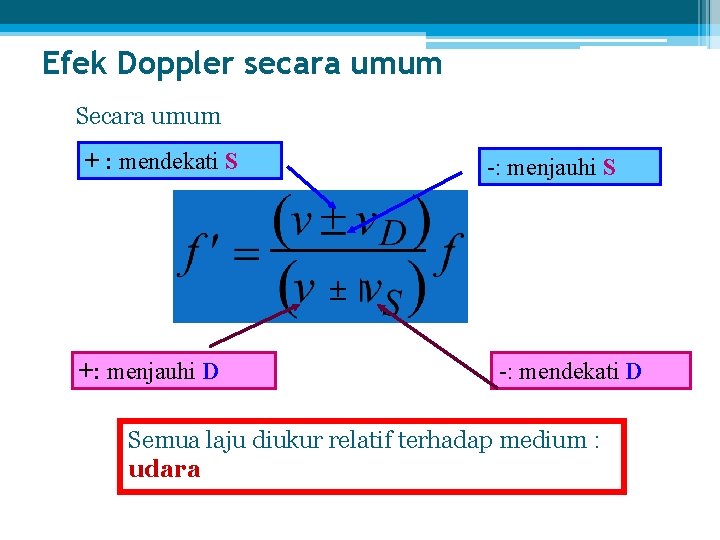 Efek Doppler secara umum

Secara umum

+ : mendekati S

-: menjauhi S

$f' = \frac{(v \pm v_D)}{(v \pm v_S)} f$

+: menjauhi D

-: mendekati D

Semua laju diukur relatif terhadap medium : udara